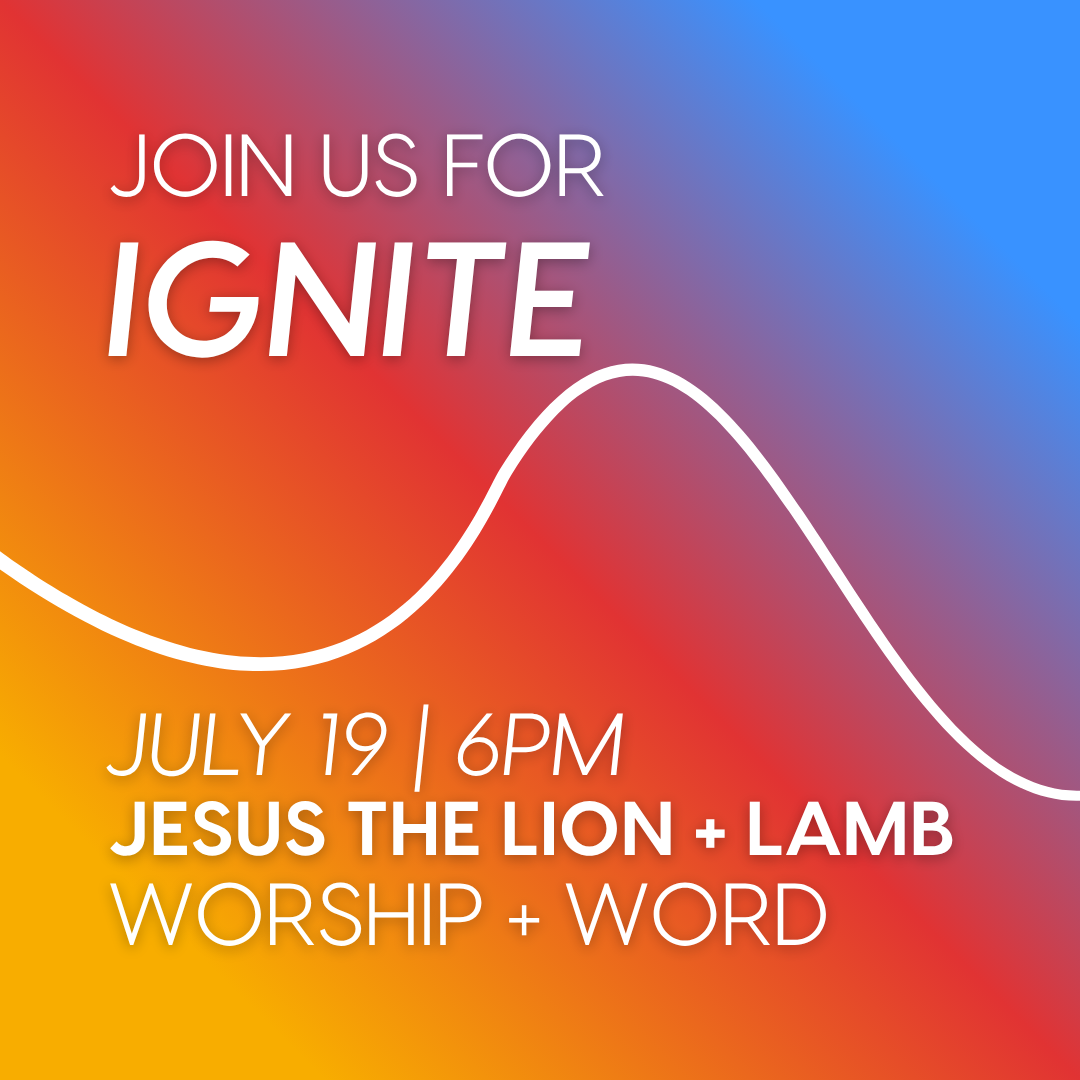 JOIN US FOR
IGNITE

JULY 19 | 6PM
JESUS THE LION + LAMB
WORSHIP + WORD